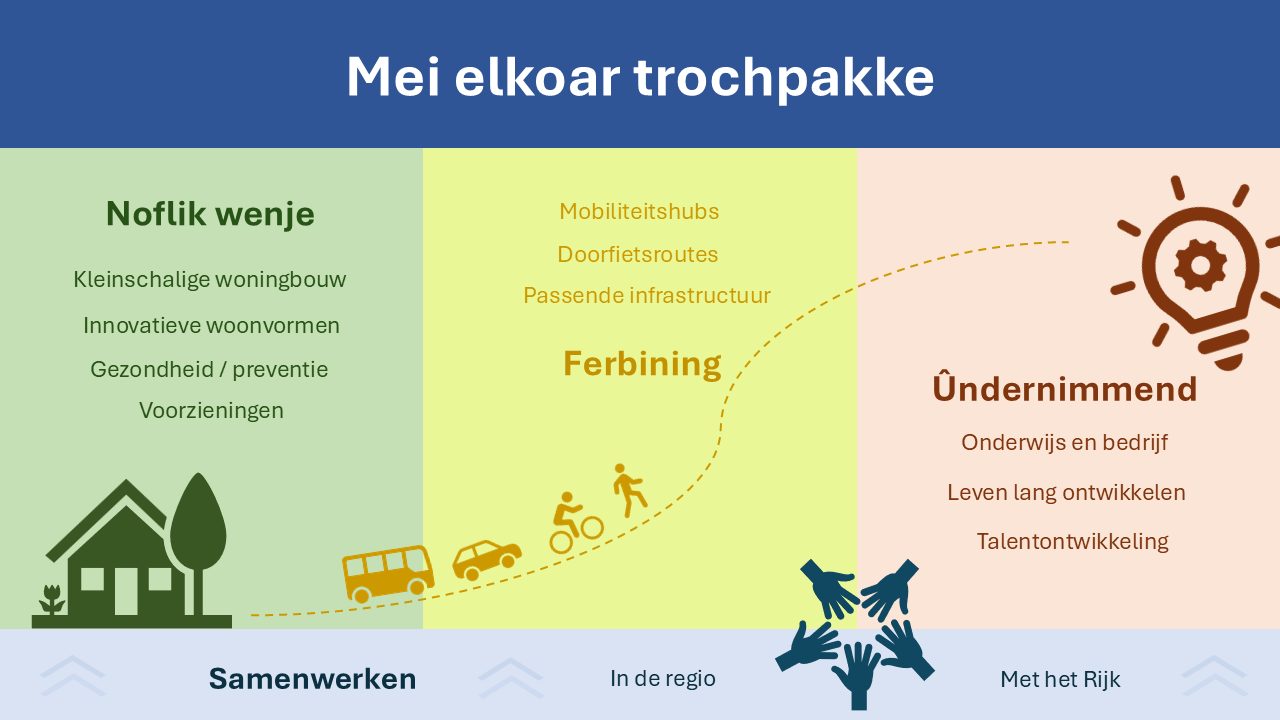 Mei elkoar trochpakke

Noflik wenje

Kleinschalige woningbouw

Innovatieve woonvormen

Gezondheid / preventie

Voorzieningen

Mobiliteitshubs

Doorfietsroutes

Passende infrastructuur

Ferbining

Ûndernimmend

Onderwijs en bedrijf

Leven lang ontwikkelen

Talentontwikkeling

Samenwerken

In de regio

Met het Rijk